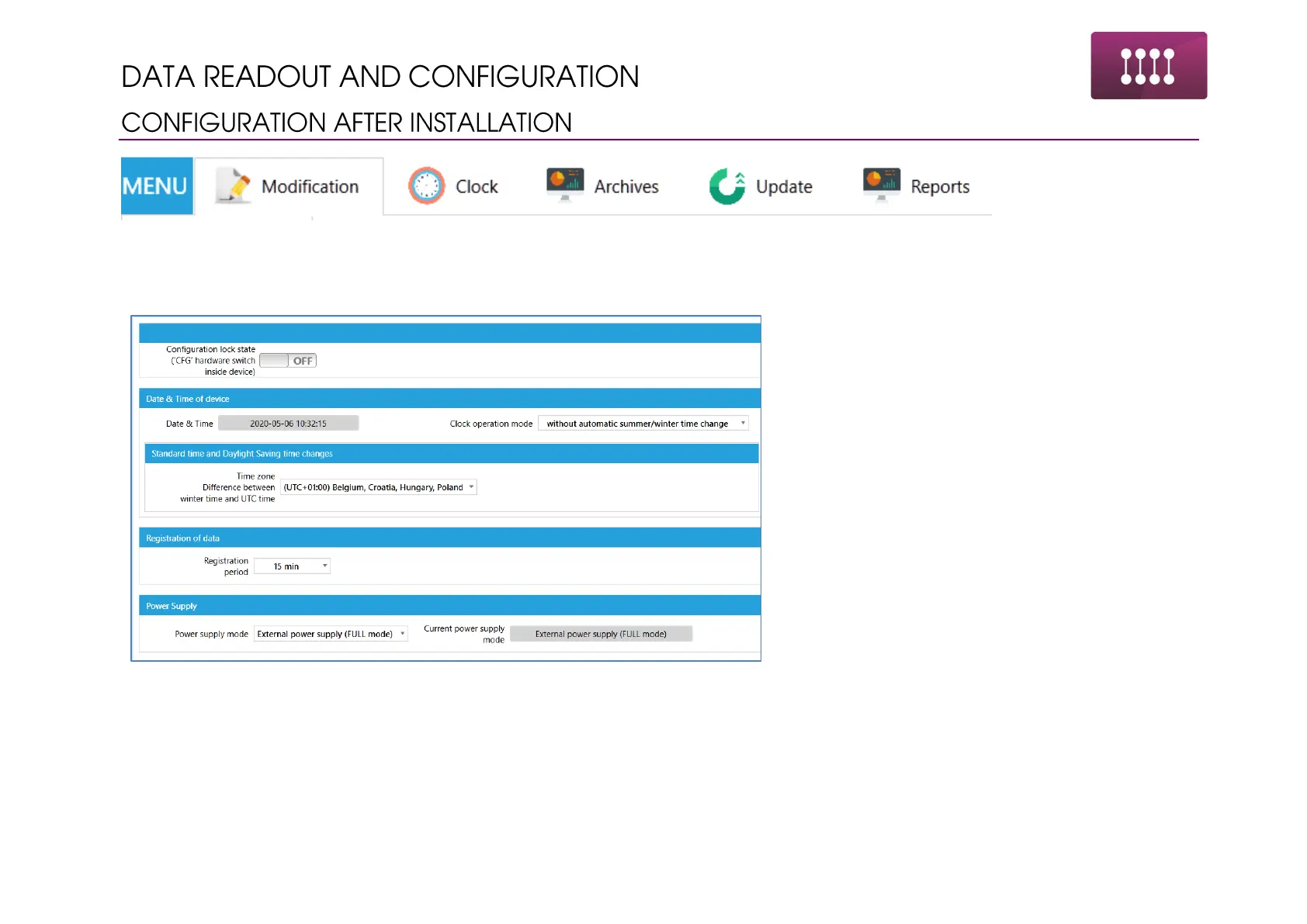 DATA READOUT AND CONFIGURATION

CONFIGURATION AFTER INSTALLATION

MENU Modification Clock Archives Update Reports

Configuration lock state ('CFG' hardware switch inside device) OFF

Date & Time of device

Date & Time 2020-05-06 10:32:15

Clock operation mode without automatic summer/winter time change

Standard time and Daylight Saving time changes

Time zone Difference between winter time and UTC time (UTC+01:00) Belgium, Croatia, Hungary, Poland

Registration of data

Registration period 15 min

Power Supply

Power supply mode External power supply (FULL mode)

Current power supply mode External power supply (FULL mode)